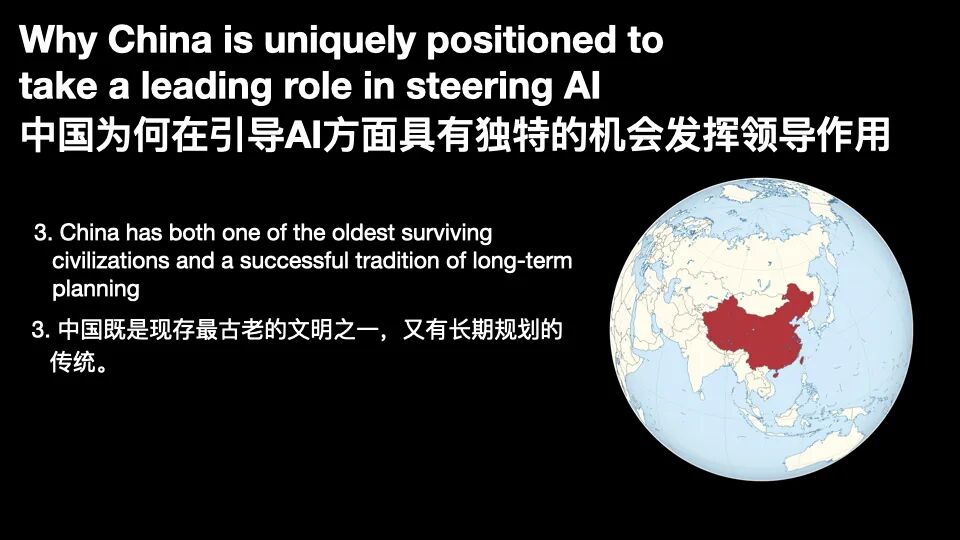 Why China is uniquely positioned to take a leading role in steering AI
中国为何在引导AI方面具有独特的机会发挥领导作用

3. China has both one of the oldest surviving civilizations and a successful tradition of long-term planning

3. 中国既是现存最古老的文明之一，又有长期规划的传统。